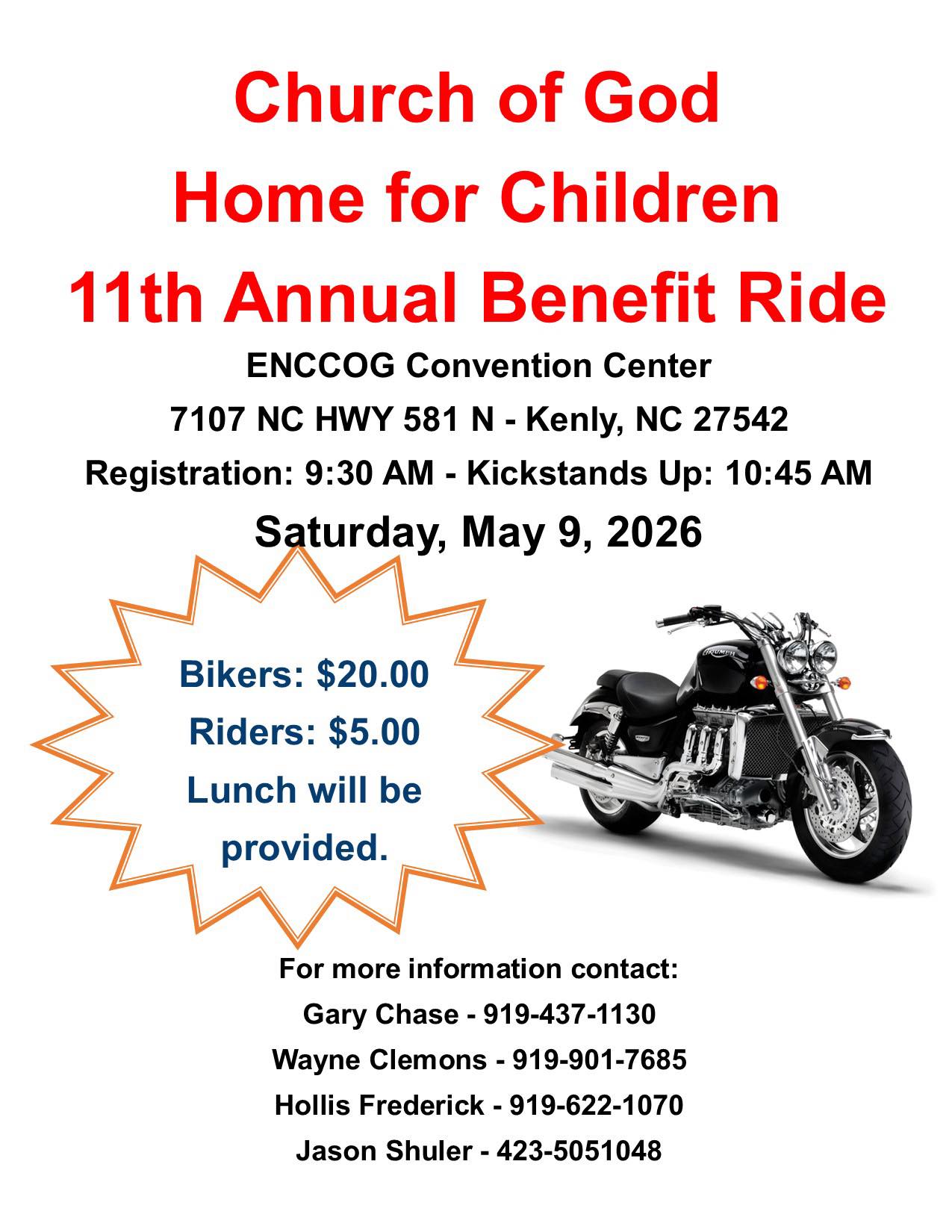 Church of God
Home for Children
11th Annual Benefit Ride

ENCCOG Convention Center
7107 NC HWY 581 N - Kenly, NC 27542
Registration: 9:30 AM - Kickstands Up: 10:45 AM
Saturday, May 9, 2026

Bikers: $20.00
Riders: $5.00
Lunch will be provided.

TRIUMPH

For more information contact:
Gary Chase - 919-437-1130
Wayne Clemons - 919-901-7685
Hollis Frederick - 919-622-1070
Jason Shuler - 423-5051048